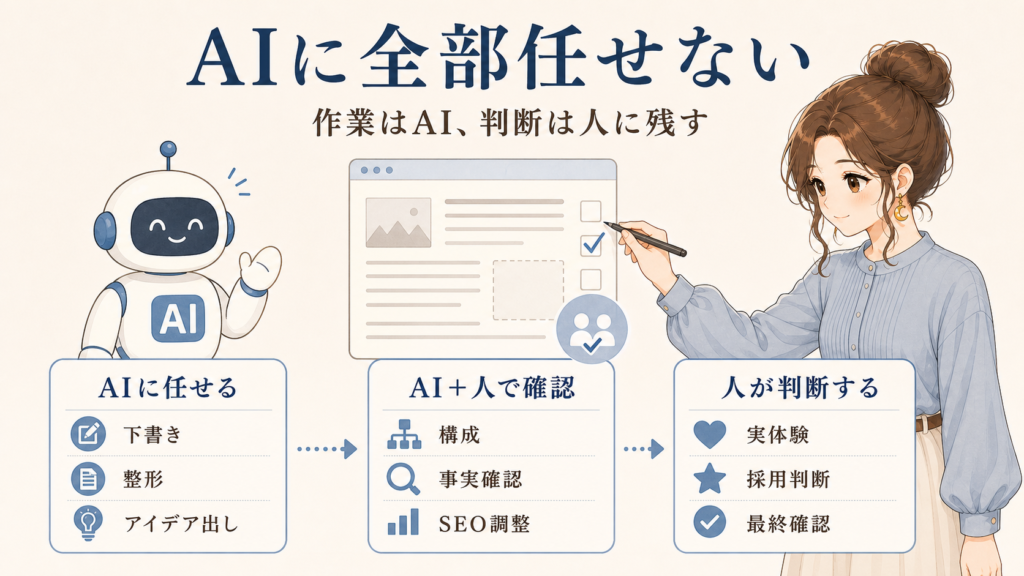 AIに全部任せない

作業はAI、判断は人に残す

AI

AIに任せる
下書き
整形
アイデア出し

AI＋人で確認
構成
事実確認
SEO調整

人が判断する
実体験
採用判断
最終確認